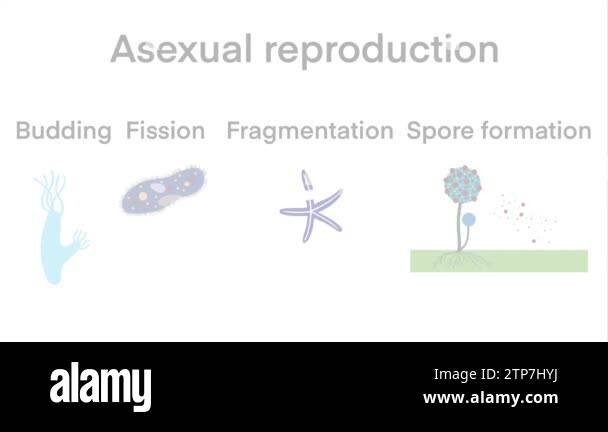 Asexual reproduction

Budding Fission Fragmentation Spore formation

alamy

Image ID: 2TP7HYJ
www.alamy.com